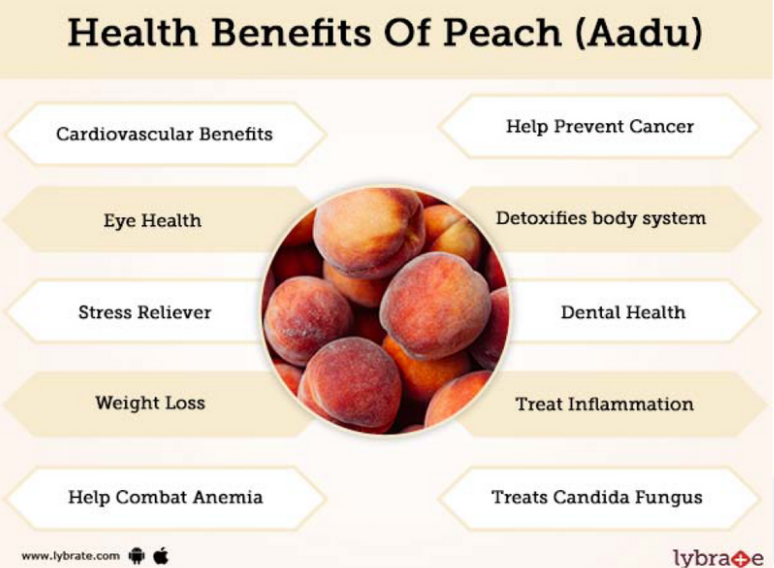 Health Benefits Of Peach (Aadu)

Cardiovascular Benefits

Eye Health

Stress Reliever

Weight Loss

Help Combat Anemia

Help Prevent Cancer

Detoxifies body system

Dental Health

Treat Inflammation

Treats Candida Fungus

www.lybrate.com

lybrate